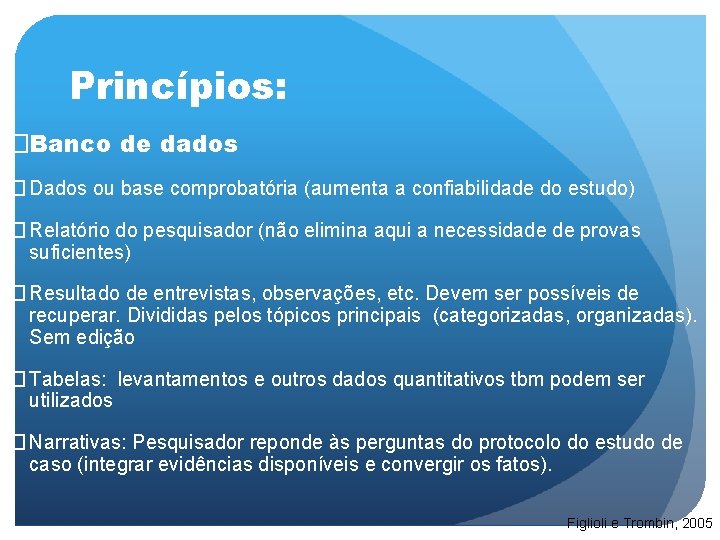 Princípios:

Banco de dados

Dados ou base comprobatória (aumenta a confiabilidade do estudo)

Relatório do pesquisador (não elimina aqui a necessidade de provas suficientes)

Resultado de entrevistas, observações, etc. Devem ser possíveis de recuperar. Divididas pelos tópicos principais (categorizadas, organizadas). Sem edição

Tabelas: levantamentos e outros dados quantitativos tbm podem ser utilizados

Narrativas: Pesquisador reponde às perguntas do protocolo do estudo de caso (integrar evidências disponíveis e convergir os fatos).

Figlioli e Trombin, 2005